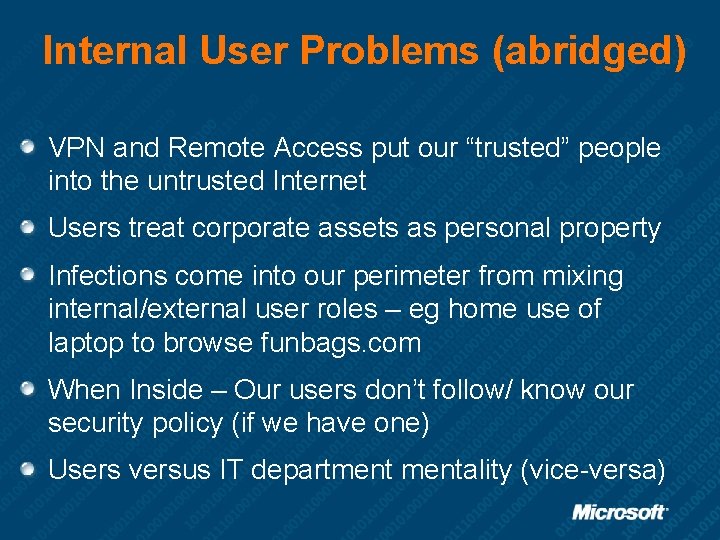 Internal User Problems (abridged)

VPN and Remote Access put our “trusted” people into the untrusted Internet

Users treat corporate assets as personal property

Infections come into our perimeter from mixing internal/external user roles – eg home use of laptop to browse funbags.com

When Inside – Our users don’t follow/ know our security policy (if we have one)

Users versus IT department mentality (vice-versa)

Microsoft